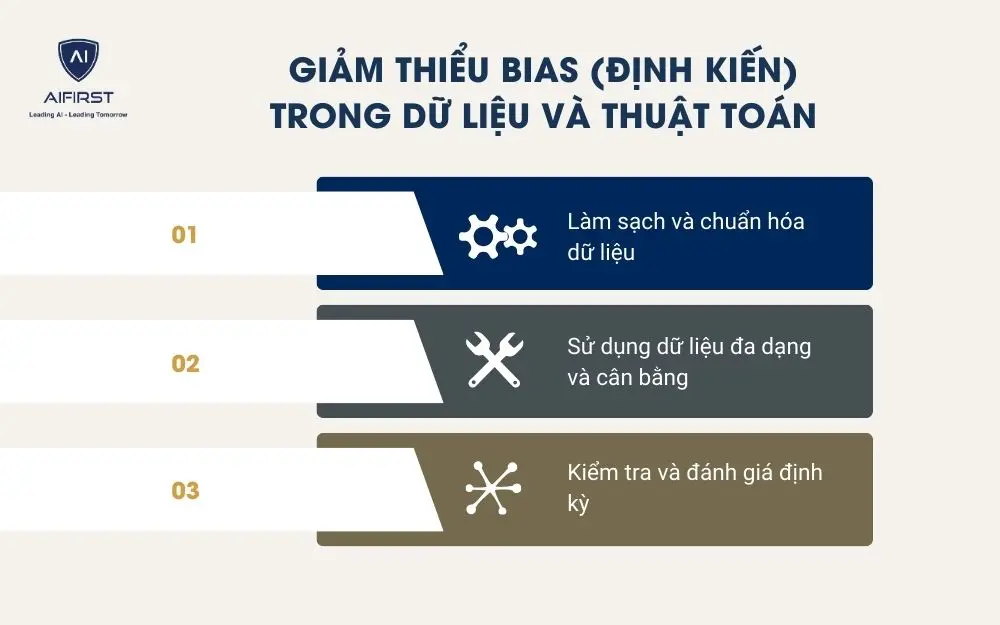 AI
AIFIRST
Leading AI - Leading Tomorrow

GIẢM THIỂU BIAS (ĐỊNH KIẾN) TRONG DỮ LIỆU VÀ THUẬT TOÁN

01
Làm sạch và chuẩn hóa dữ liệu

02
Sử dụng dữ liệu đa dạng và cân bằng

03
Kiểm tra và đánh giá định kỳ